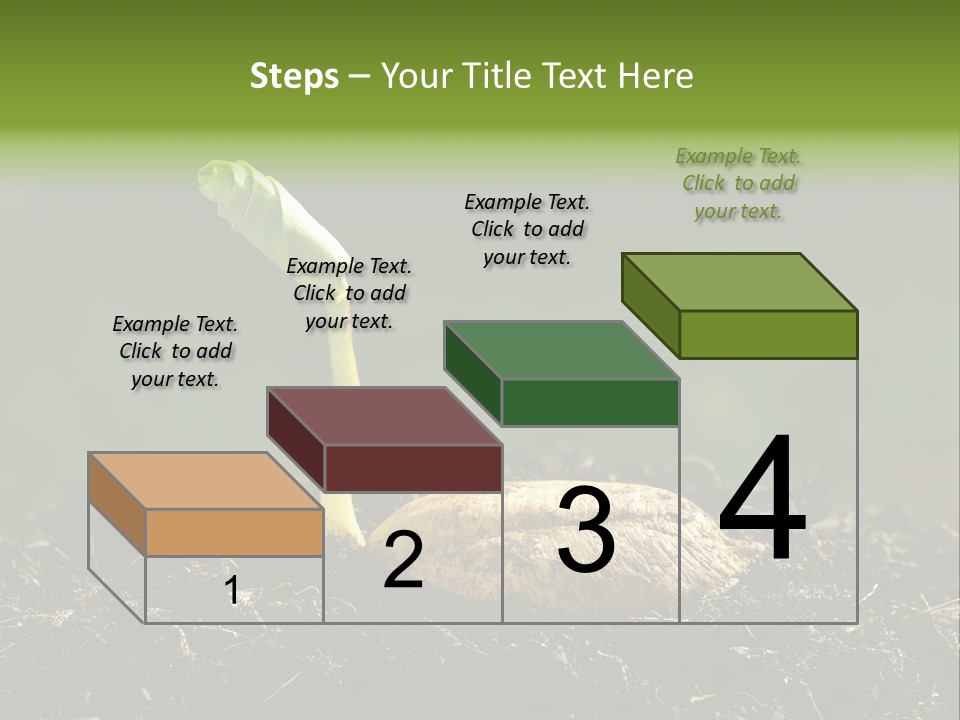 Steps – Your Title Text Here

Example Text. Click to add your text.

Example Text. Click to add your text.

Example Text. Click to add your text.

Example Text. Click to add your text.

1

2

3

4